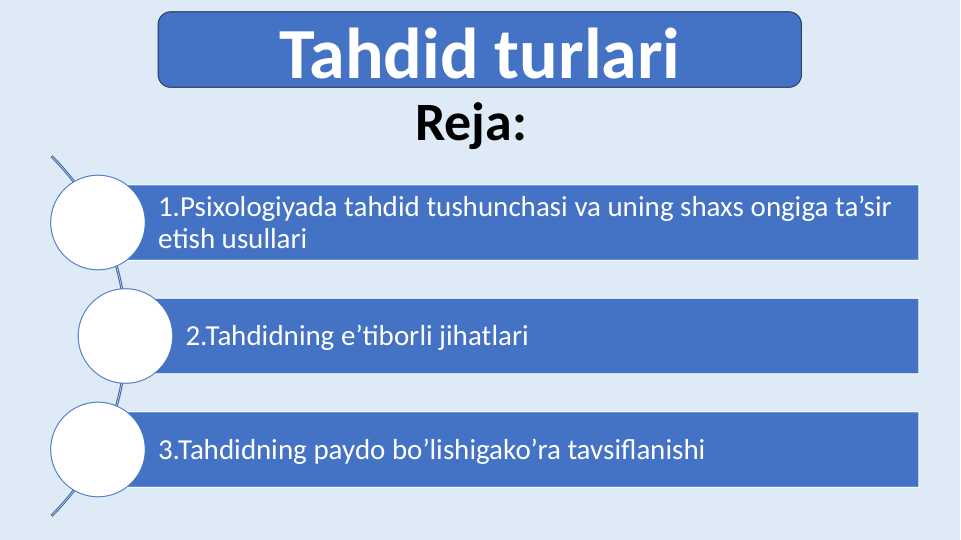 Tahdid turlari

Reja:

1.Psixologiyada tahdid tushunchasi va uning shaxs ongiga ta’sir etish usullari

2.Tahdidning e’tiborli jihatlari

3.Tahdidning paydo bo’lishigako’ra tavsiflanishi